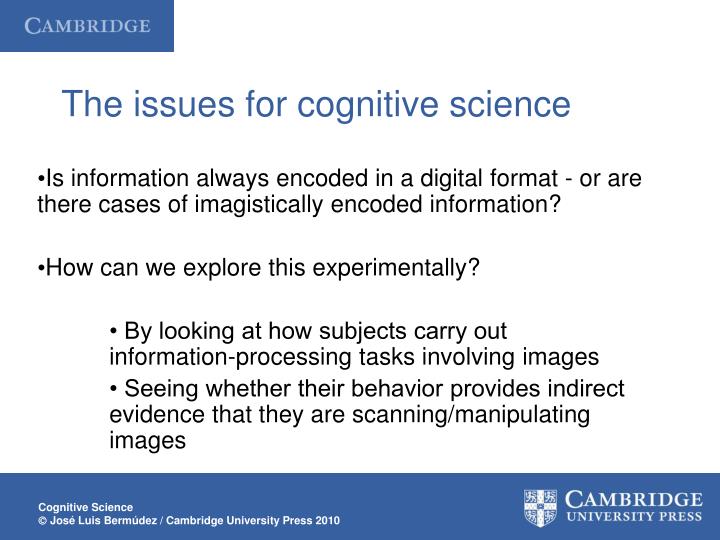 CAMBRIDGE

The issues for cognitive science

•Is information always encoded in a digital format - or are there cases of imagistically encoded information?

•How can we explore this experimentally?

• By looking at how subjects carry out information-processing tasks involving images

• Seeing whether their behavior provides indirect evidence that they are scanning/manipulating images

Cognitive Science
© José Luis Bermúdez / Cambridge University Press 2010

CAMBRIDGE
UNIVERSITY PRESS